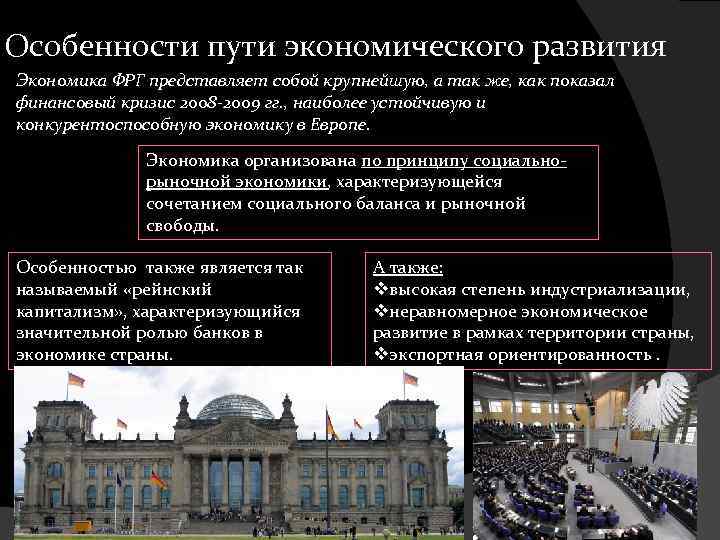 Особенности пути экономического развития

Экономика ФРГ представляет собой крупнейшую, а так же, как показал финансовый кризис 2008-2009 гг., наиболее устойчивую и конкурентоспособную экономику в Европе.

Экономика организована по принципу социально-рыночной экономики, характеризующейся сочетанием социального баланса и рыночной свободы.

Особенностью также является так называемый «рейнский капитализм», характеризующийся значительной ролью банков в экономике страны.

А также:
❖высокая степень индустриализации,
❖неравномерное экономическое развитие в рамках территории страны,
❖экспортная ориентированность .